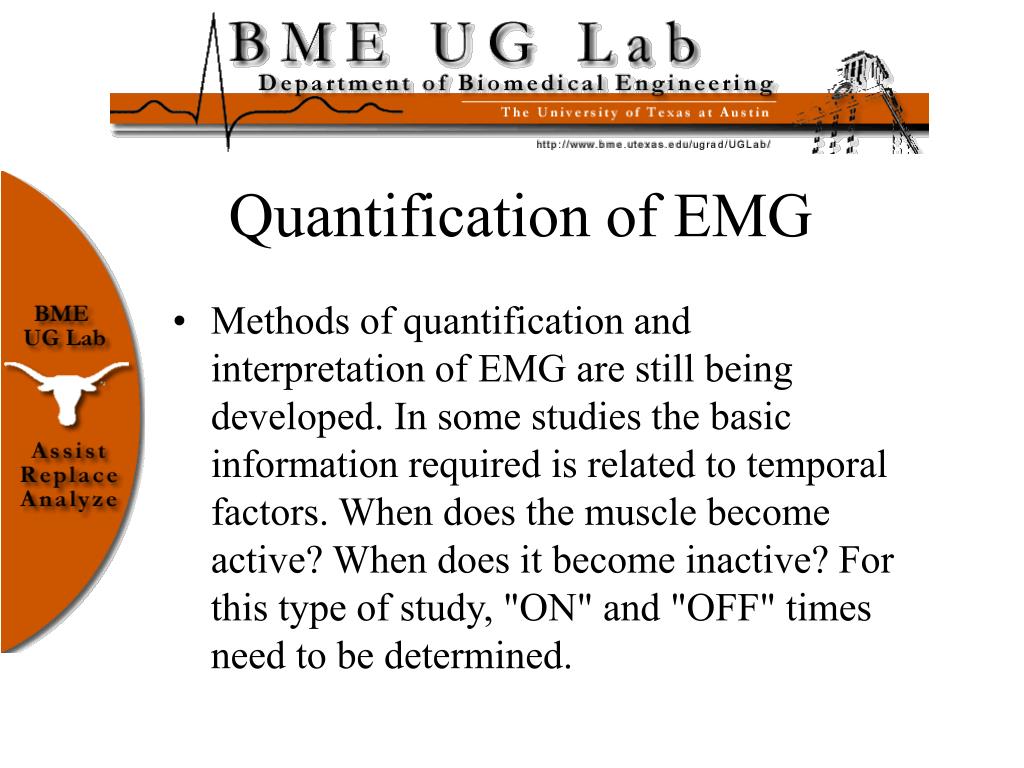 BME UG Lab
Department of Biomedical Engineering
The University of Texas at Austin
http://www.bme.utexas.edu/ugrad/UGLab/

BME
UG Lab

Assist
Replace
Analyze

Quantification of EMG

• Methods of quantification and interpretation of EMG are still being developed. In some studies the basic information required is related to temporal factors. When does the muscle become active? When does it become inactive? For this type of study, "ON" and "OFF" times need to be determined.